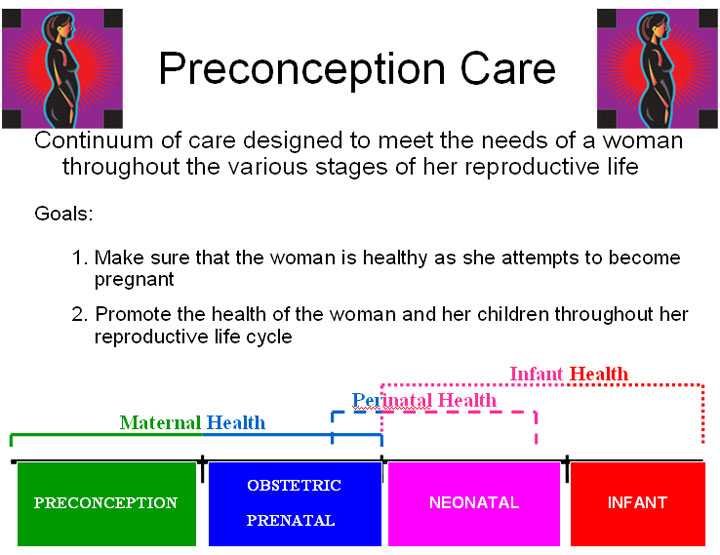 Preconception Care

Continuum of care designed to meet the needs of a woman throughout the various stages of her reproductive life

Goals:

1. Make sure that the woman is healthy as she attempts to become pregnant

2. Promote the health of the woman and her children throughout her reproductive life cycle

Infant Health

Perinatal Health

Maternal Health

PRECONCEPTION

OBSTETRIC PRENATAL

NEONATAL

INFANT